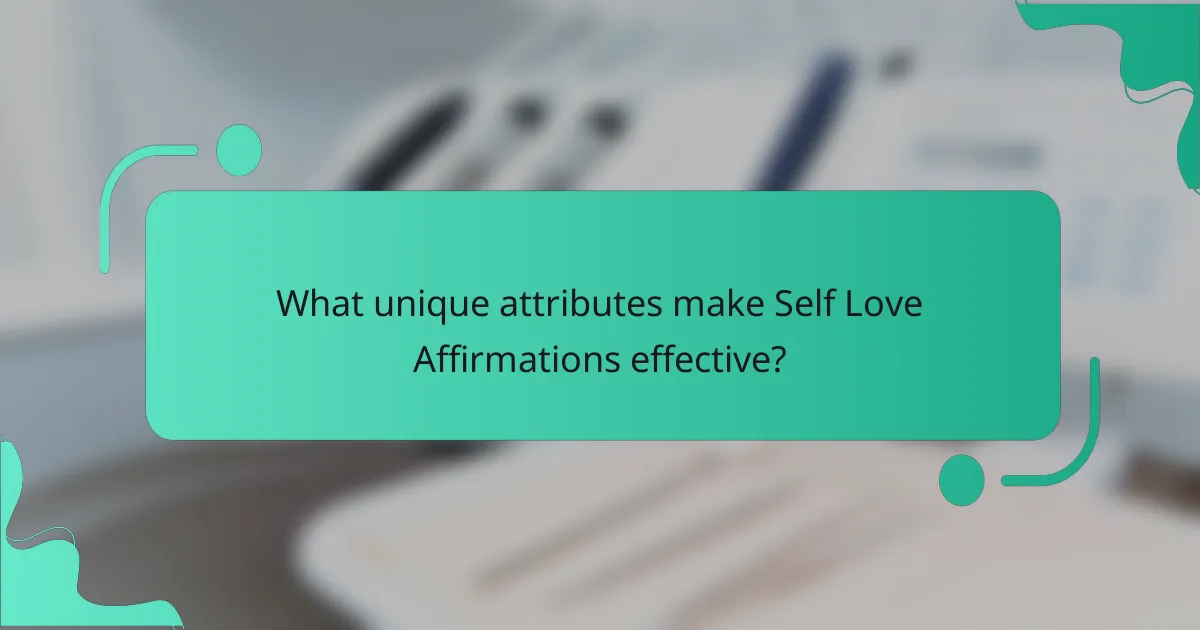 What unique attributes make Self Love Affirmations effective?